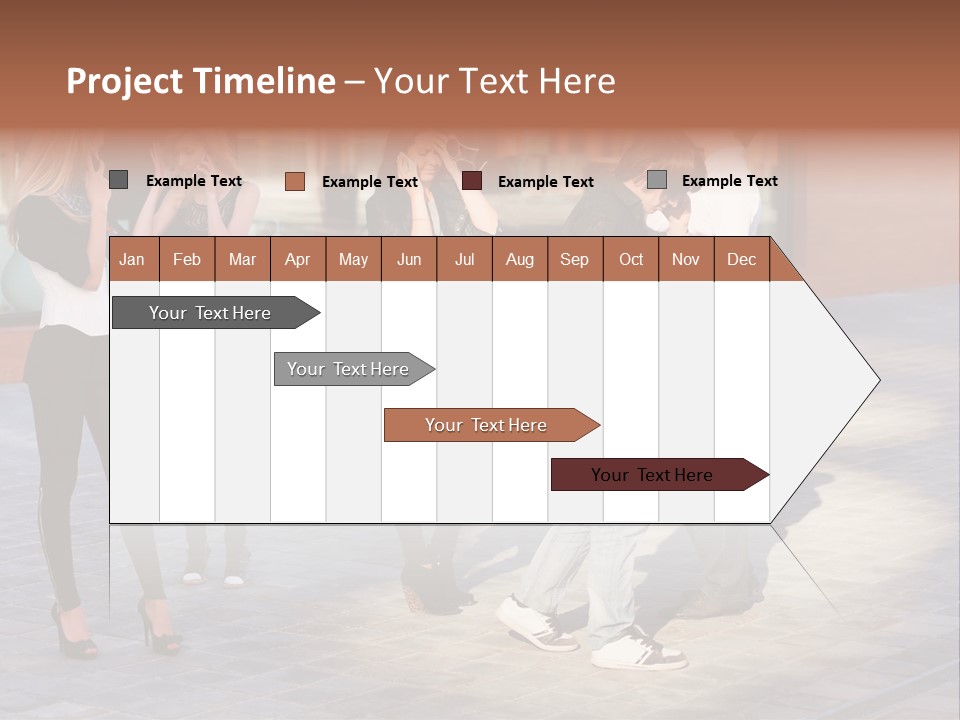 Project Timeline – Your Text Here

Example Text
Example Text
Example Text
Example Text

| Jan | Feb | Mar | Apr | May | Jun | Jul | Aug | Sep | Oct | Nov | Dec |
|---|---|---|---|---|---|---|---|---|---|---|---|

Your Text Here
Your Text Here
Your Text Here
Your Text Here